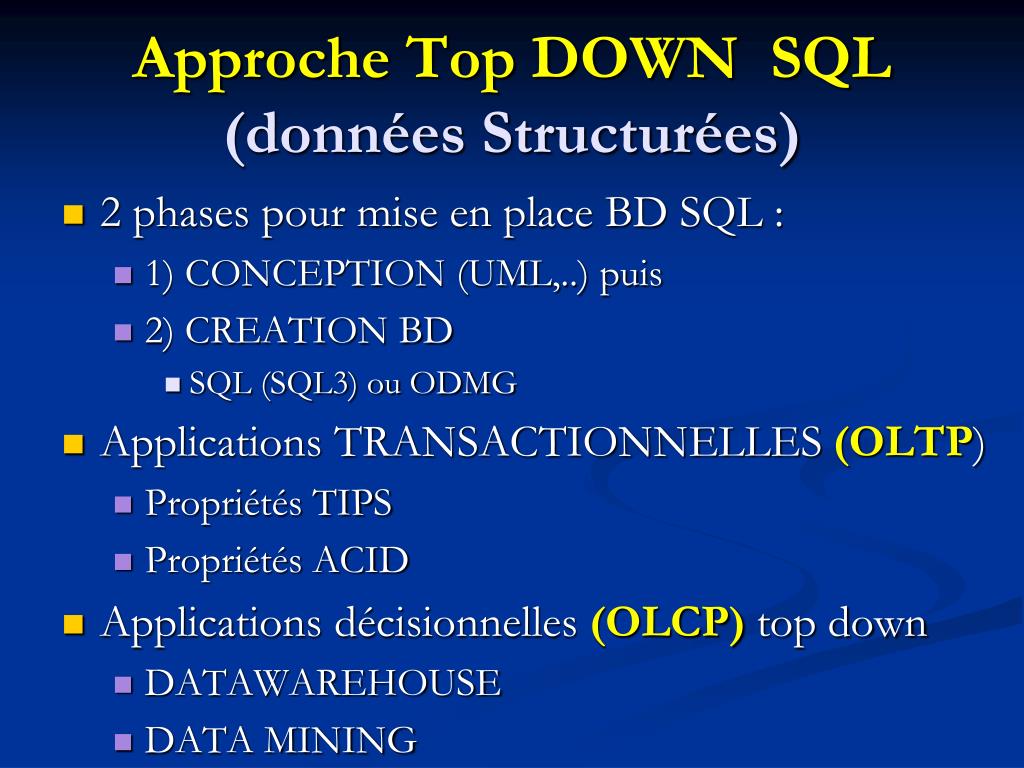 Approche Top DOWN SQL
(données Structurées)

2 phases pour mise en place BD SQL :
1) CONCEPTION (UML,..) puis
2) CREATION BD
SQL (SQL3) ou ODMG
Applications TRANSACTIONNELLES (OLTP)
Propriétés TIPS
Propriétés ACID
Applications décisionnelles (OLCP) top down
DATAWAREHOUSE
DATA MINING